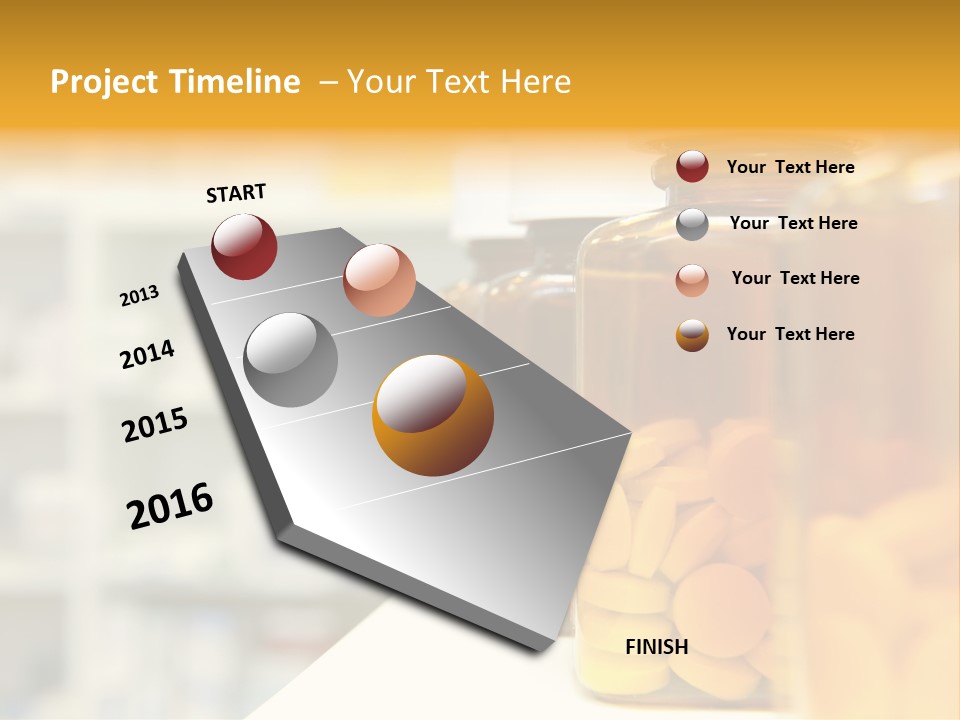 Project Timeline – Your Text Here

START

2013

2014

2015

2016

FINISH

Your Text Here

Your Text Here

Your Text Here

Your Text Here